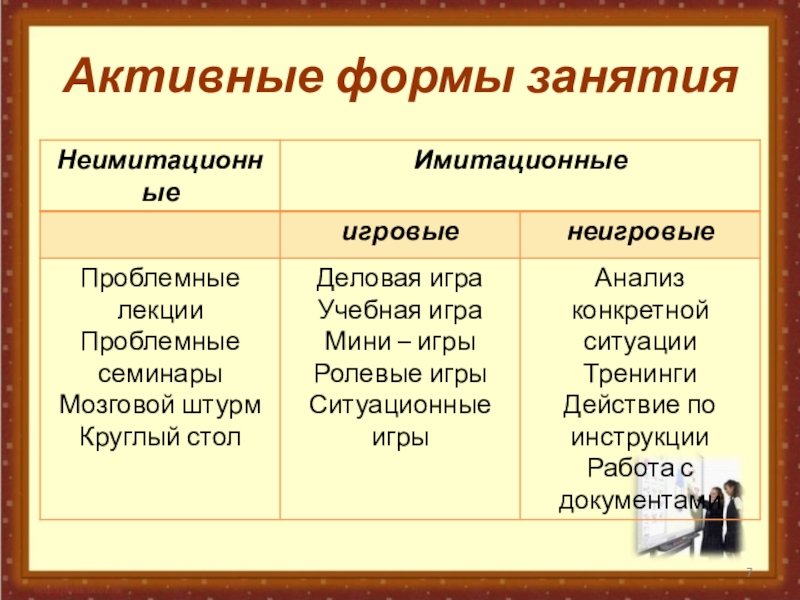 Активные формы занятия

| Неимитационные | Имитационные | |
|---|---|---|
| | игровые | неигровые |
| Проблемные лекции Проблемные семинары Мозговой штурм Круглый стол | Деловая игра Учебная игра Мини – игры Ролевые игры Ситуационные игры | Анализ конкретной ситуации Тренинги Действие по инструкции Работа с документами |

7